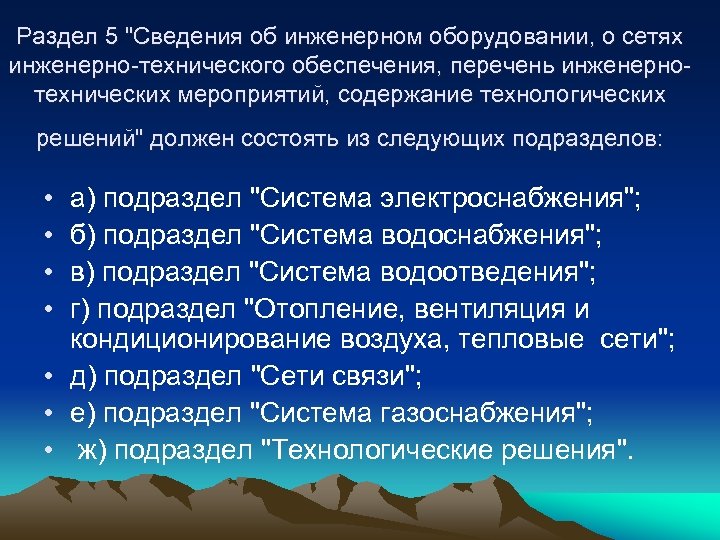 Раздел 5 "Сведения об инженерном оборудовании, о сетях инженерно-технического обеспечения, перечень инженерно-технических мероприятий, содержание технологических решений" должен состоять из следующих подразделов:

• а) подраздел "Система электроснабжения";
• б) подраздел "Система водоснабжения";
• в) подраздел "Система водоотведения";
• г) подраздел "Отопление, вентиляция и кондиционирование воздуха, тепловые сети";
• д) подраздел "Сети связи";
• е) подраздел "Система газоснабжения";
• ж) подраздел "Технологические решения".